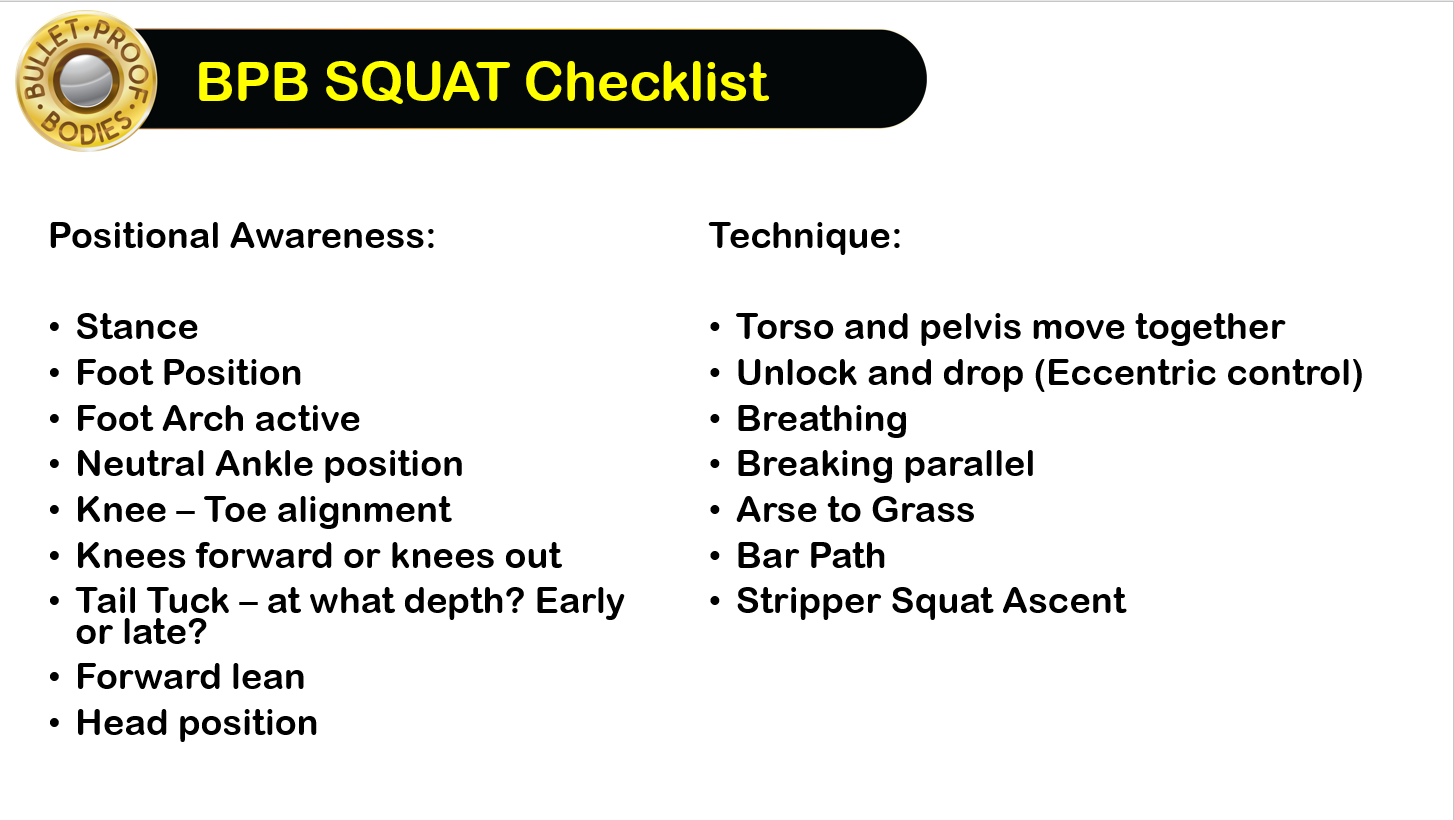 BULLET·PROOF·BODIES

BPB SQUAT Checklist

Positional Awareness:

• Stance
• Foot Position
• Foot Arch active
• Neutral Ankle position
• Knee – Toe alignment
• Knees forward or knees out
• Tail Tuck – at what depth? Early or late?
• Forward lean
• Head position

Technique:

• Torso and pelvis move together
• Unlock and drop (Eccentric control)
• Breathing
• Breaking parallel
• Arse to Grass
• Bar Path
• Stripper Squat Ascent